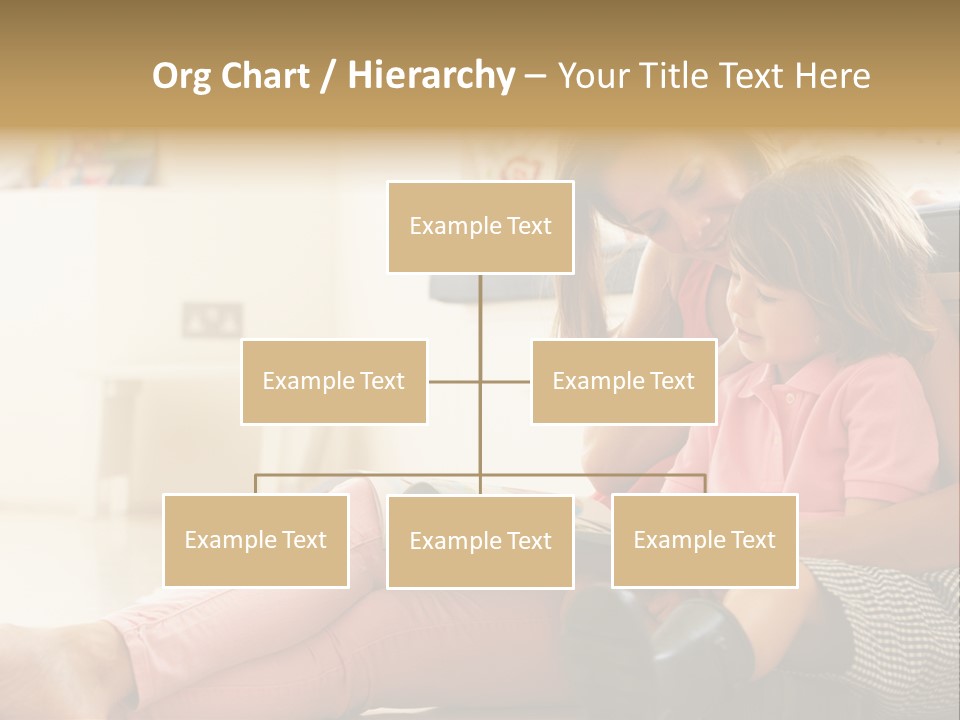 Org Chart / Hierarchy – Your Title Text Here

Example Text

Example Text

Example Text

Example Text

Example Text

Example Text